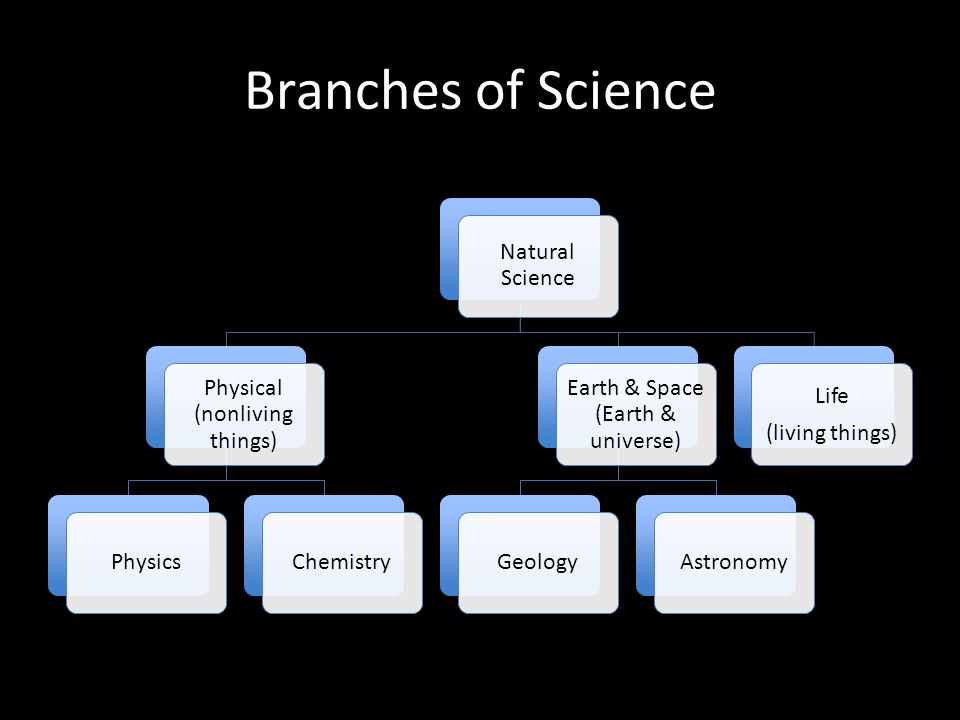 Branches of Science

Natural Science

Physical (nonliving things)

Earth & Space (Earth & universe)

Life (living things)

Physics

Chemistry

Geology

Astronomy